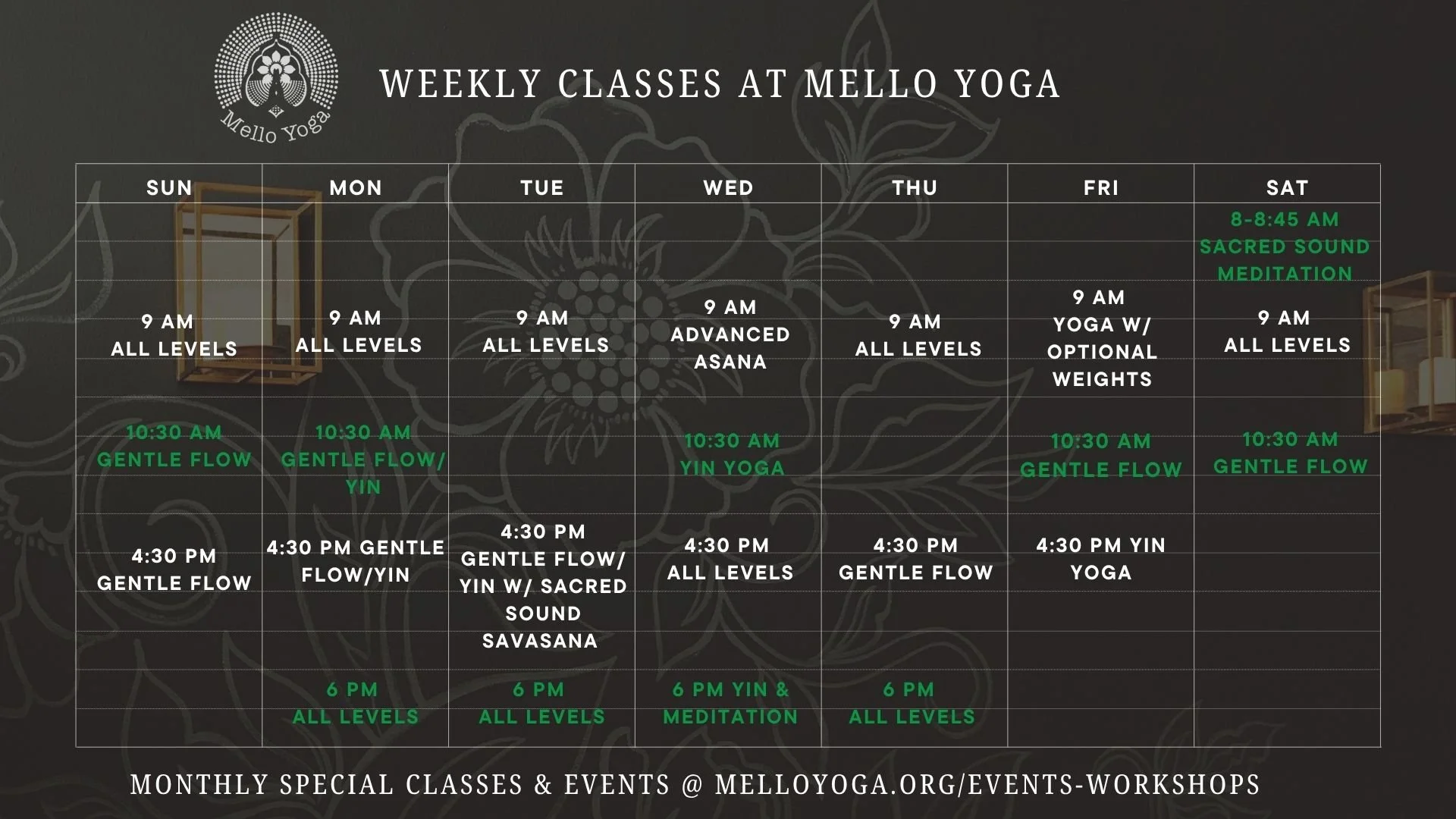 Mello Yoga

WEEKLY CLASSES AT MELLO YOGA

| SUN | MON | TUE | WED | THU | FRI | SAT |
|---|---|---|---|---|---|---|
| | | | | | | 8-8:45 AM SACRED SOUND MEDITATION |
| 9 AM ALL LEVELS | 9 AM ALL LEVELS | 9 AM ALL LEVELS | 9 AM ADVANCED ASANA | 9 AM ALL LEVELS | 9 AM YOGA W/ OPTIONAL WEIGHTS | 9 AM ALL LEVELS |
| 10:30 AM GENTLE FLOW | 10:30 AM GENTLE FLOW/ YIN | | 10:30 AM YIN YOGA | | 10:30 AM GENTLE FLOW | 10:30 AM GENTLE FLOW |
| 4:30 PM GENTLE FLOW | 4:30 PM GENTLE FLOW/YIN | 4:30 PM GENTLE FLOW/ YIN W/ SACRED SOUND SAVASANA | 4:30 PM ALL LEVELS | 4:30 PM GENTLE FLOW | 4:30 PM YIN YOGA | |
| | 6 PM ALL LEVELS | 6 PM ALL LEVELS | 6 PM YIN & MEDITATION | 6 PM ALL LEVELS | | |

MONTHLY SPECIAL CLASSES & EVENTS @ MELLOYOGA.ORG/EVENTS-WORKSHOPS